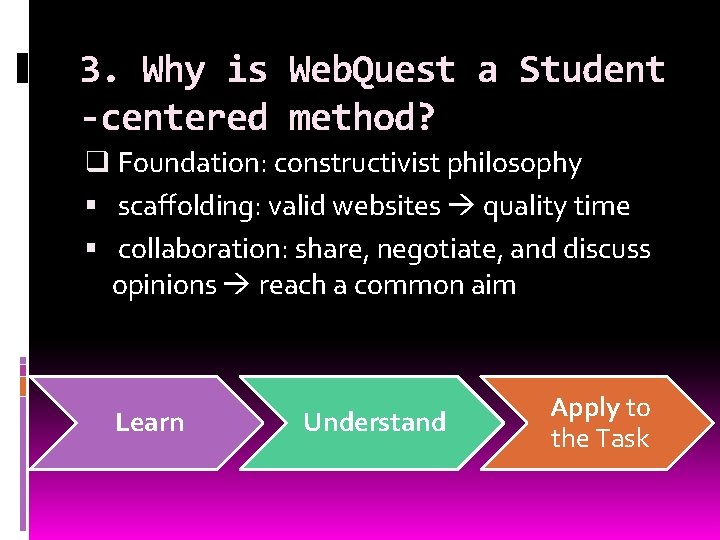 3. Why is WebQuest a Student -centered method?

❑ Foundation: constructivist philosophy

▪ scaffolding: valid websites → quality time

▪ collaboration: share, negotiate, and discuss opinions → reach a common aim

Learn

Understand

Apply to the Task